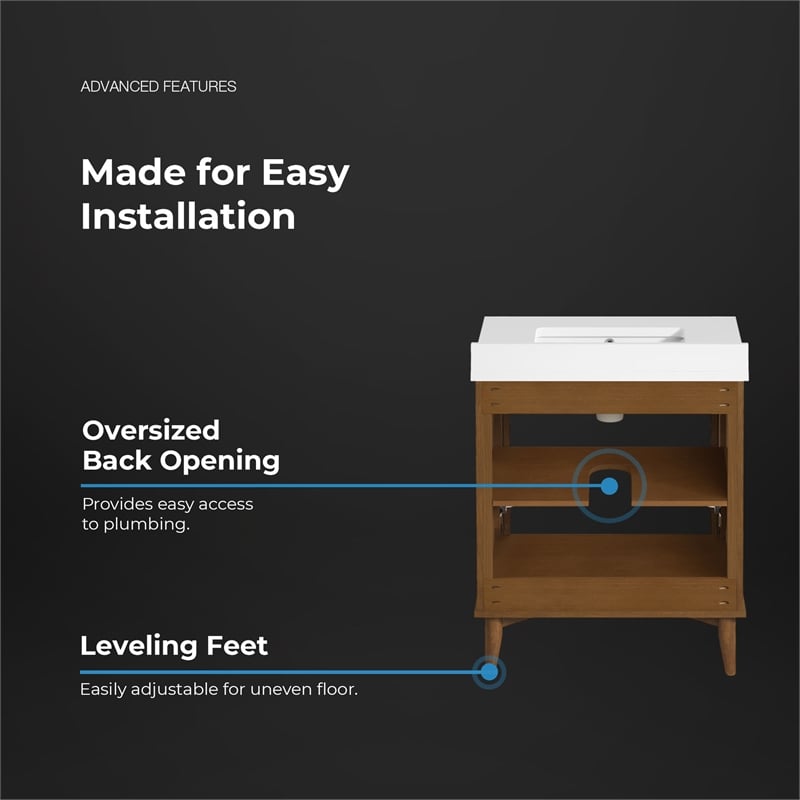 ADVANCED FEATURES

Made for Easy Installation

Oversized Back Opening

Provides easy access to plumbing.

Leveling Feet

Easily adjustable for uneven floor.